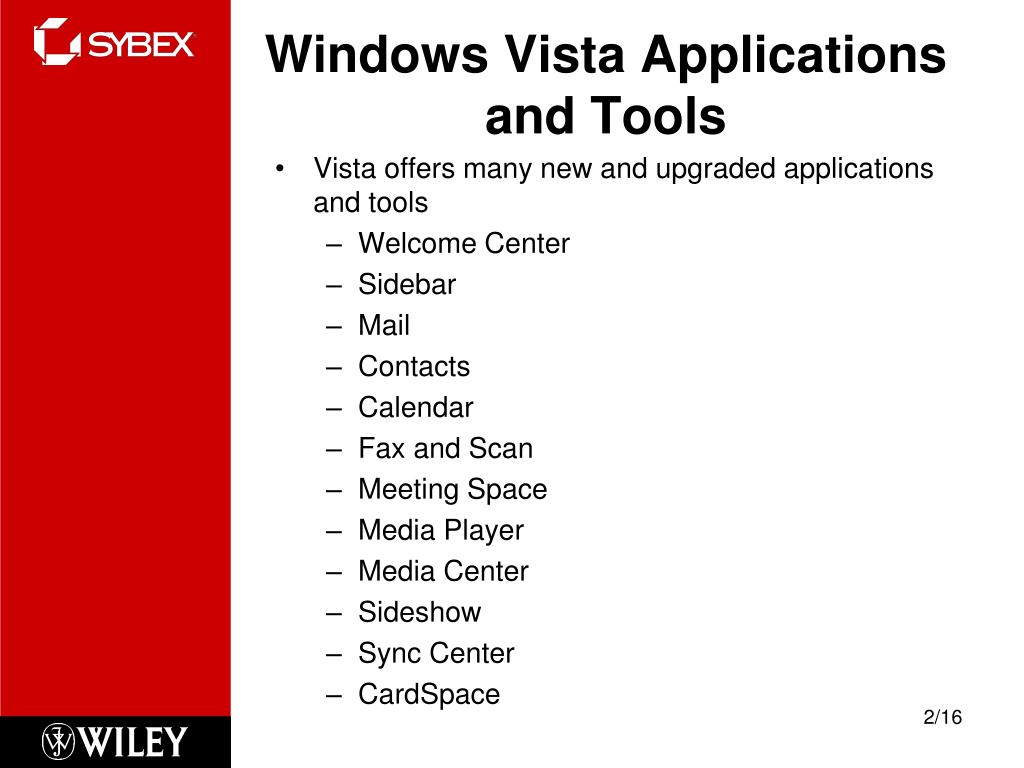 SYBEX

Windows Vista Applications and Tools

• Vista offers many new and upgraded applications and tools
– Welcome Center
– Sidebar
– Mail
– Contacts
– Calendar
– Fax and Scan
– Meeting Space
– Media Player
– Media Center
– Sideshow
– Sync Center
– CardSpace

WILEY

2/16